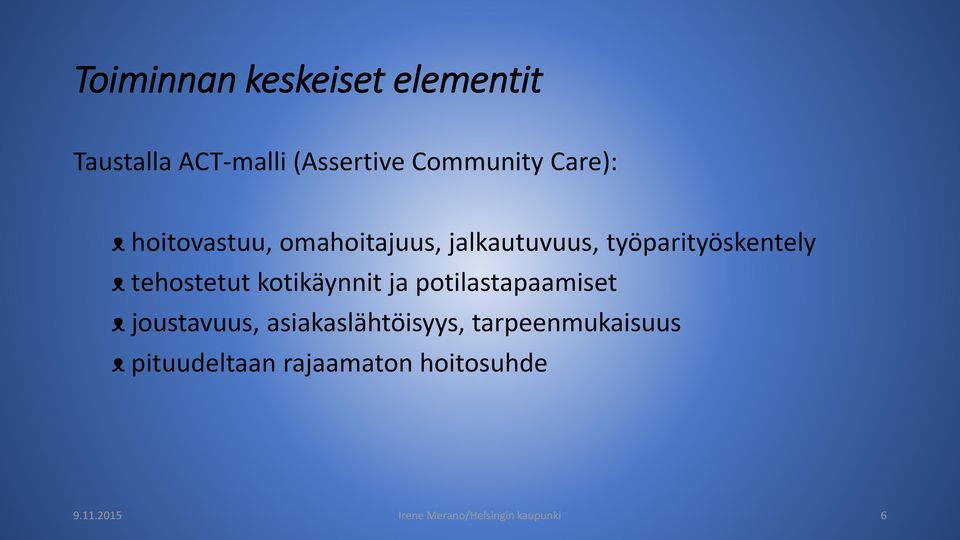 Toiminnan keskeiset elementit

Taustalla ACT-malli (Assertive Community Care):

- hoitovastuu, omahoitajuus, jalkautuvuus, työparityöskentely
- tehostetut kotikäynnit ja potilastapaamiset
- joustavuus, asiakaslähtöisyys, tarpeenmukaisuus
- pituudeltaan rajaamaton hoitosuhde

9.11.2015

Irene Merano/Helsingin kaupunki

6